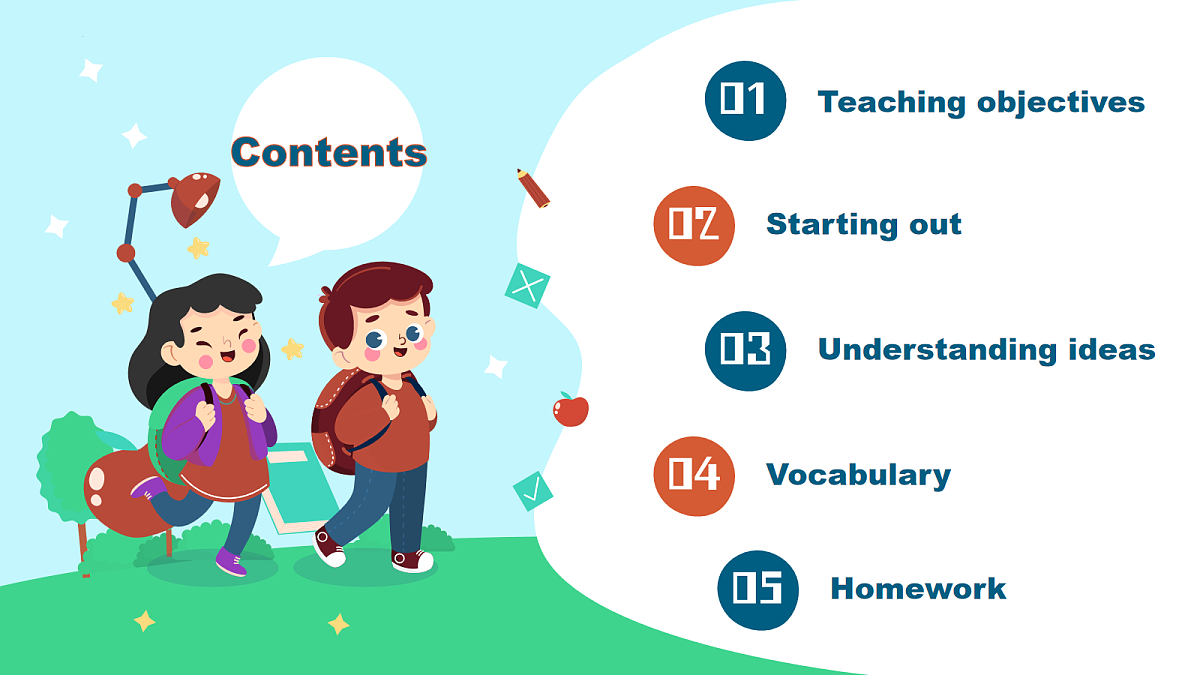 Contents

01 Teaching objectives

02 Starting out

03 Understanding ideas

04 Vocabulary

05 Homework